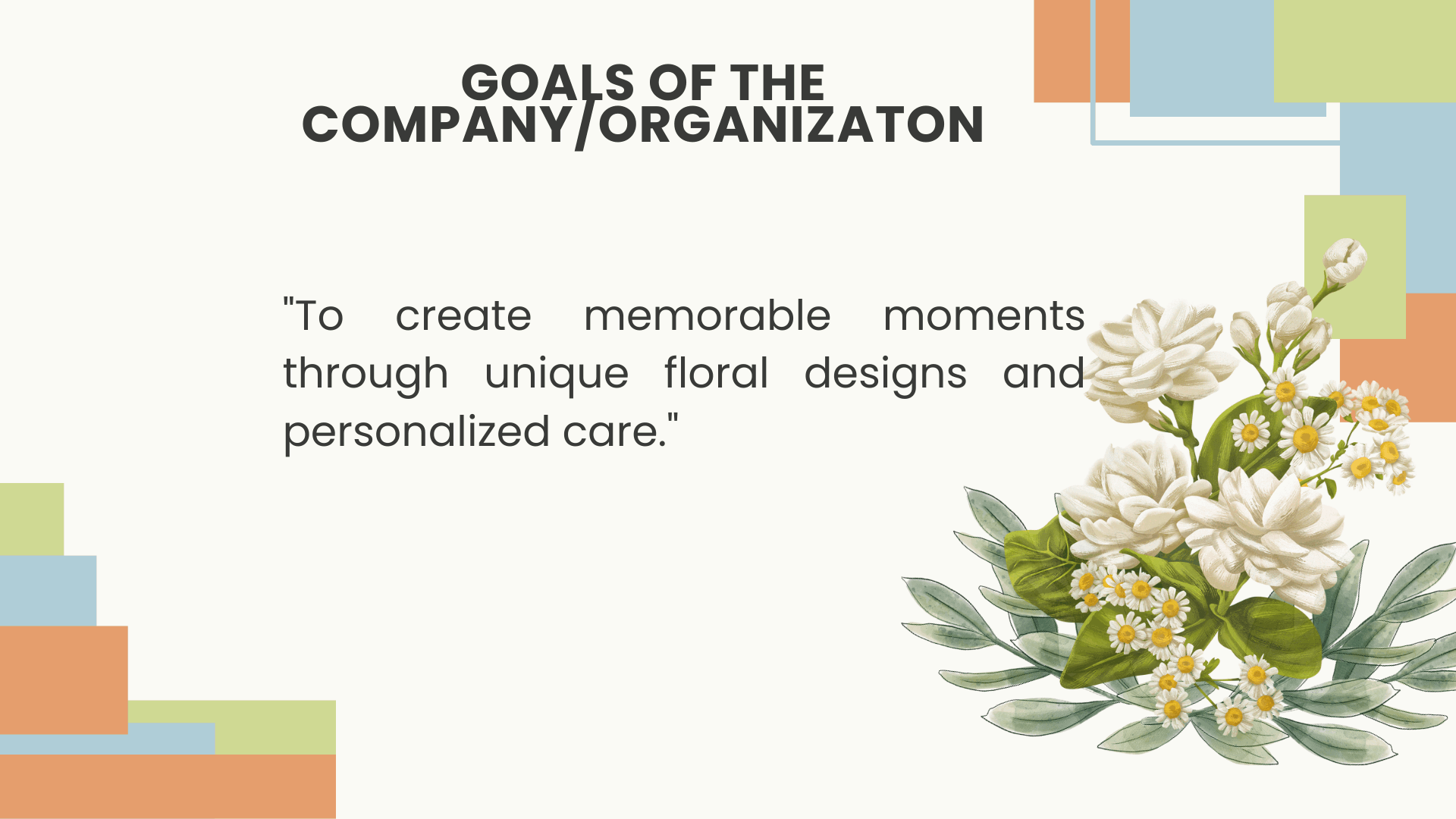 GOALS OF THE COMPANY/ORGANIZATON

"To create memorable moments through unique floral designs and personalized care."